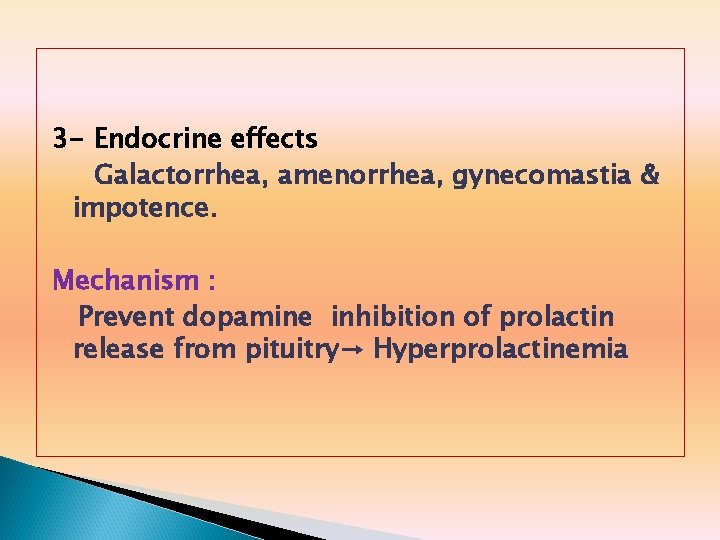 3- Endocrine effects

Galactorrhea, amenorrhea, gynecomastia & impotence.

Mechanism :

Prevent dopamine inhibition of prolactin release from pituitry→ Hyperprolactinemia